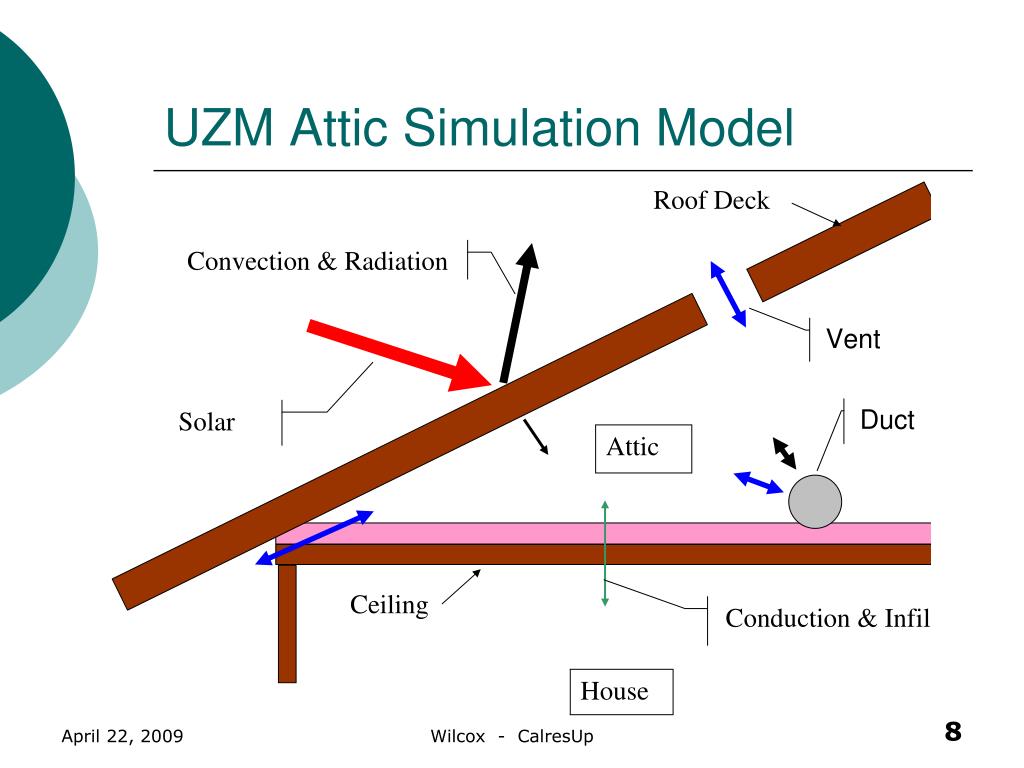 UZM Attic Simulation Model

Roof Deck

Convection & Radiation

Vent

Solar

Duct

Attic

Ceiling

Conduction & Infil

House

April 22, 2009

Wilcox - CalresUp

8